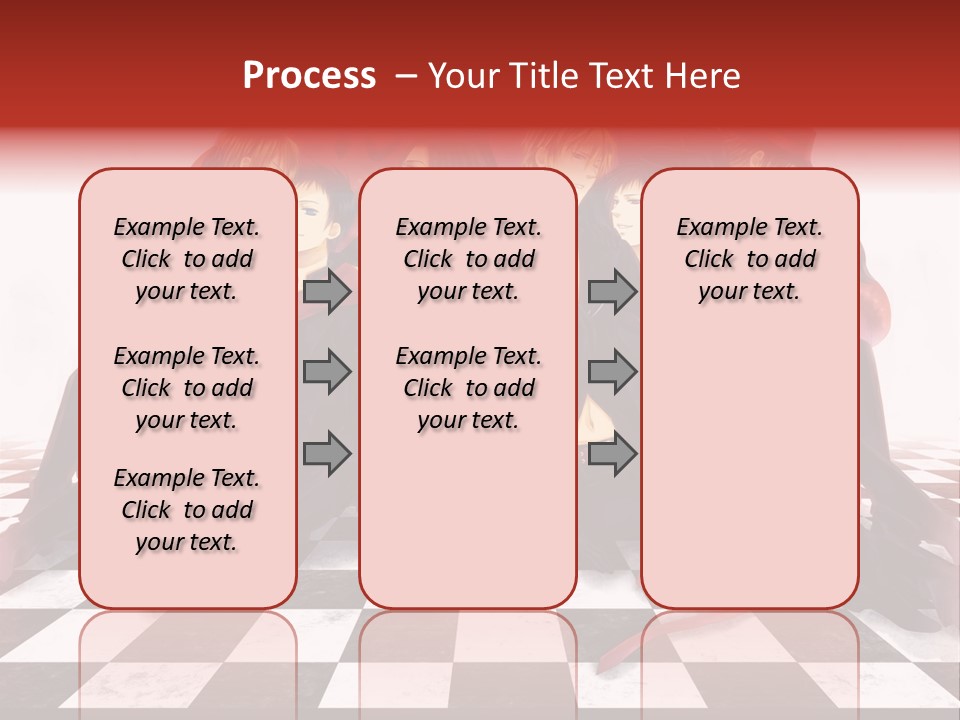 Process – Your Title Text Here

Example Text. Click to add your text.

Example Text. Click to add your text.

Example Text. Click to add your text.

Example Text. Click to add your text.

Example Text. Click to add your text.

Example Text. Click to add your text.